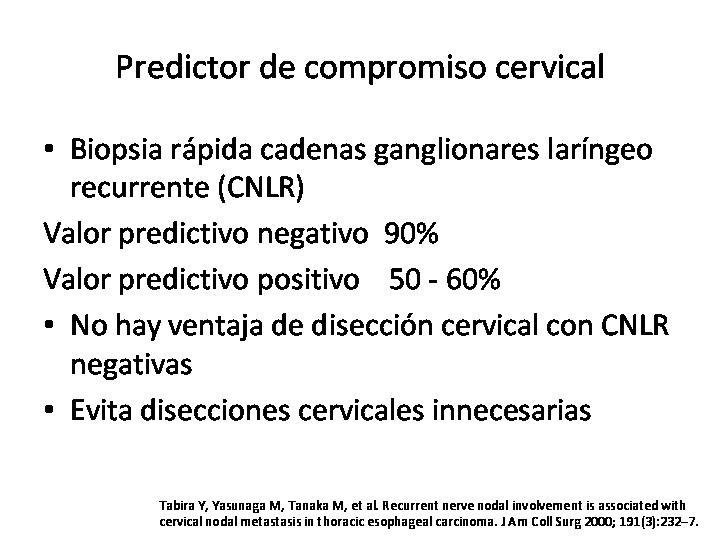 Predictor de compromiso cervical

• Biopsia rápida cadenas ganglionares laríngeo recurrente (CNLR)

Valor predictivo negativo 90%

Valor predictivo positivo 50 - 60%

• No hay ventaja de disección cervical con CNLR negativas

• Evita disecciones cervicales innecesarias

Tabira Y, Yasunaga M, Tanaka M, et al. Recurrent nerve nodal involvement is associated with cervical nodal metastasis in thoracic esophageal carcinoma. J Am Coll Surg 2000; 191(3):232–7.